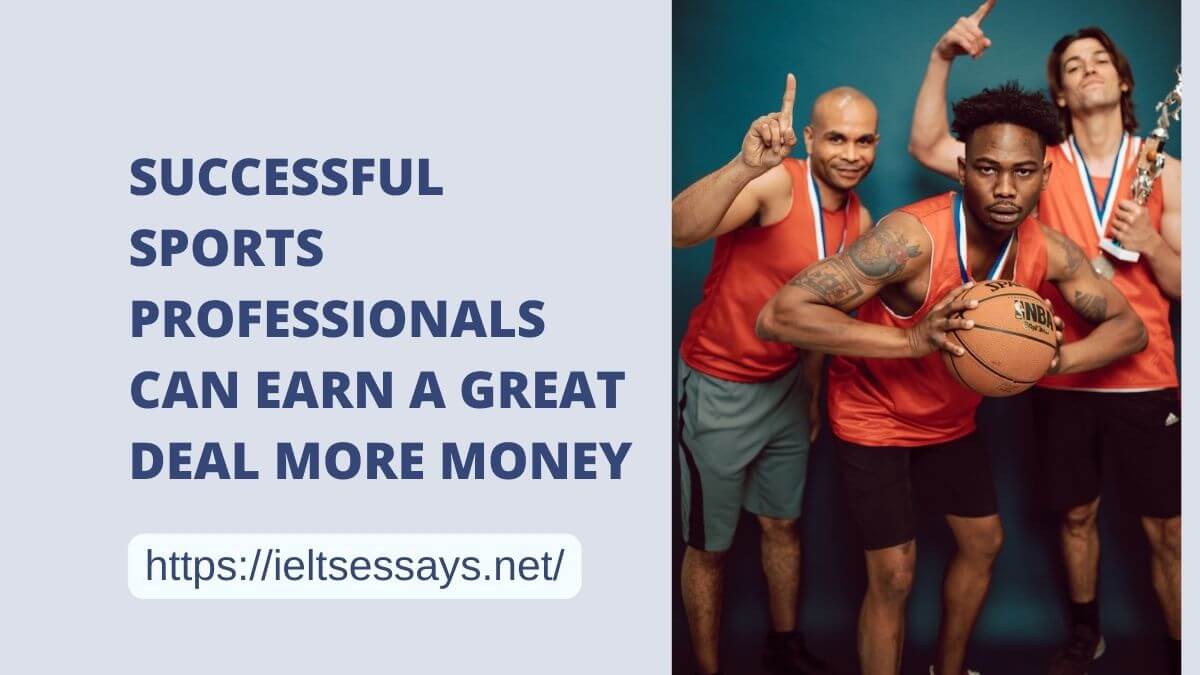 SUCCESSFUL SPORTS PROFESSIONALS CAN EARN A GREAT DEAL MORE MONEY

https://ieltsessays.net/

NBA